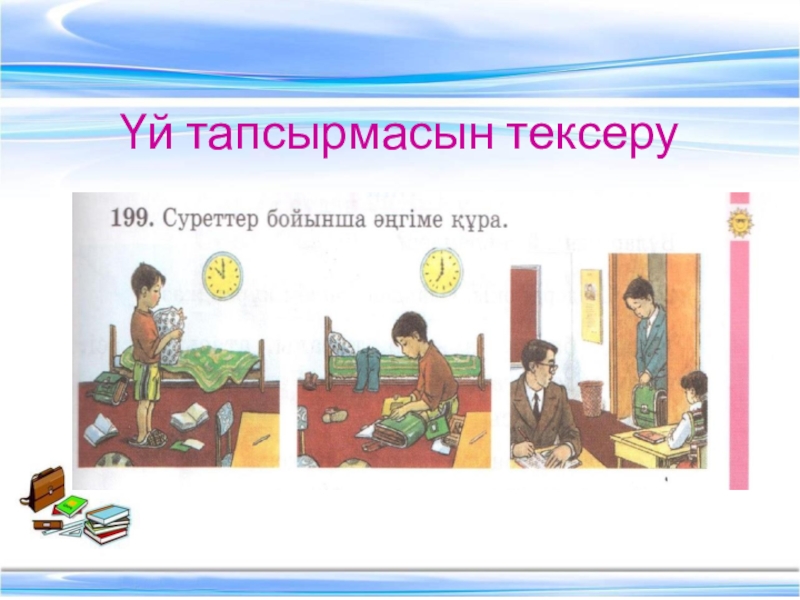 Үй тапсырмасын тексеру

199. Суреттер бойынша әңгіме құра.